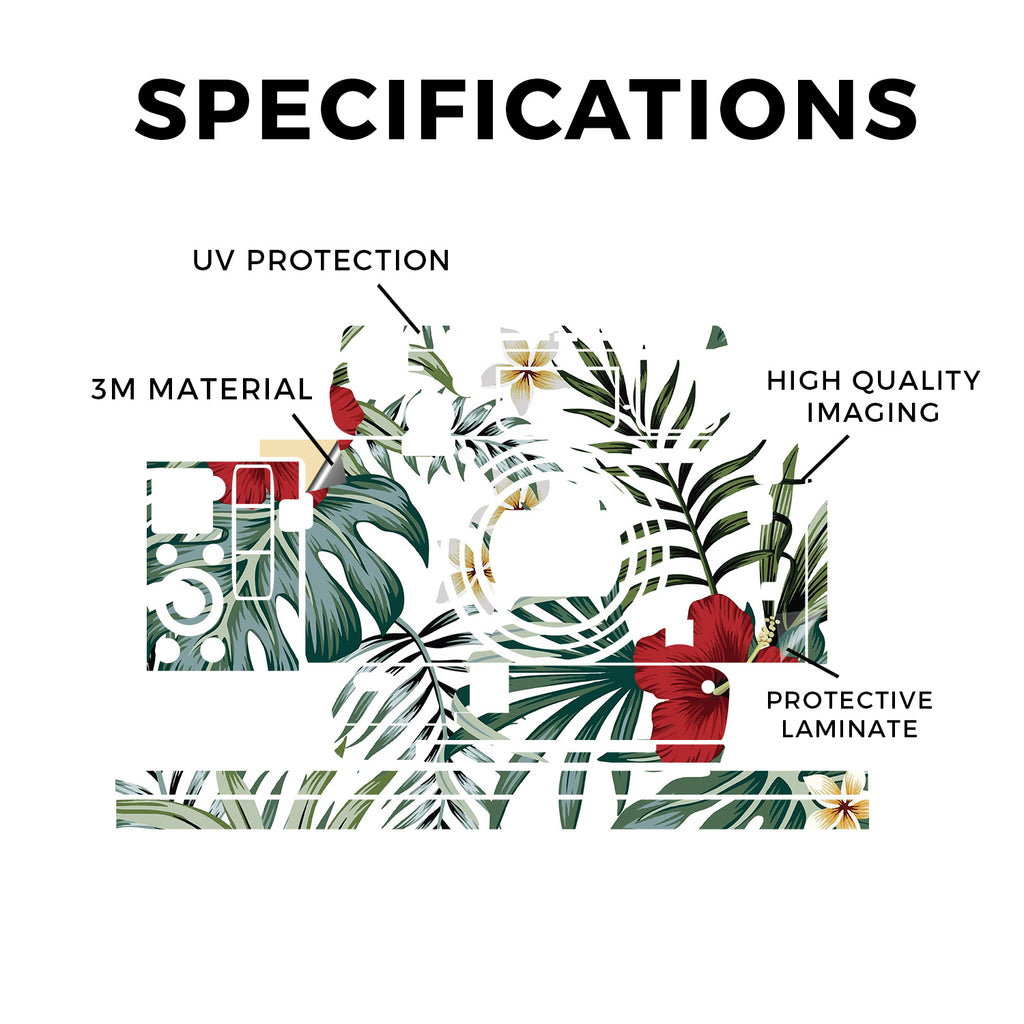 SPECIFICATIONS

UV PROTECTION

3M MATERIAL

HIGH QUALITY IMAGING

PROTECTIVE LAMINATE